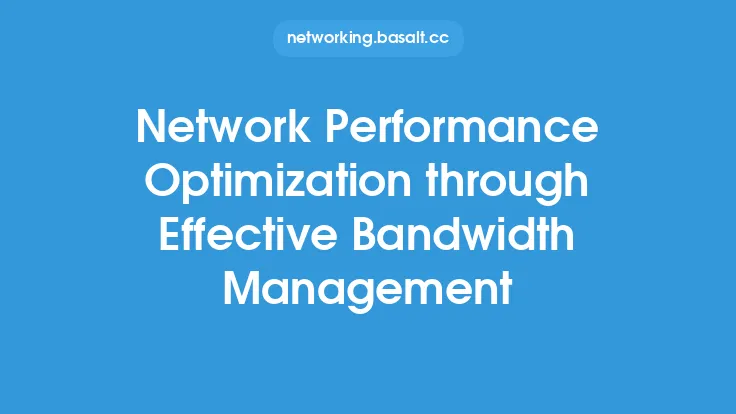 networking.basalt.cc

Network Performance Optimization through Effective Bandwidth Management